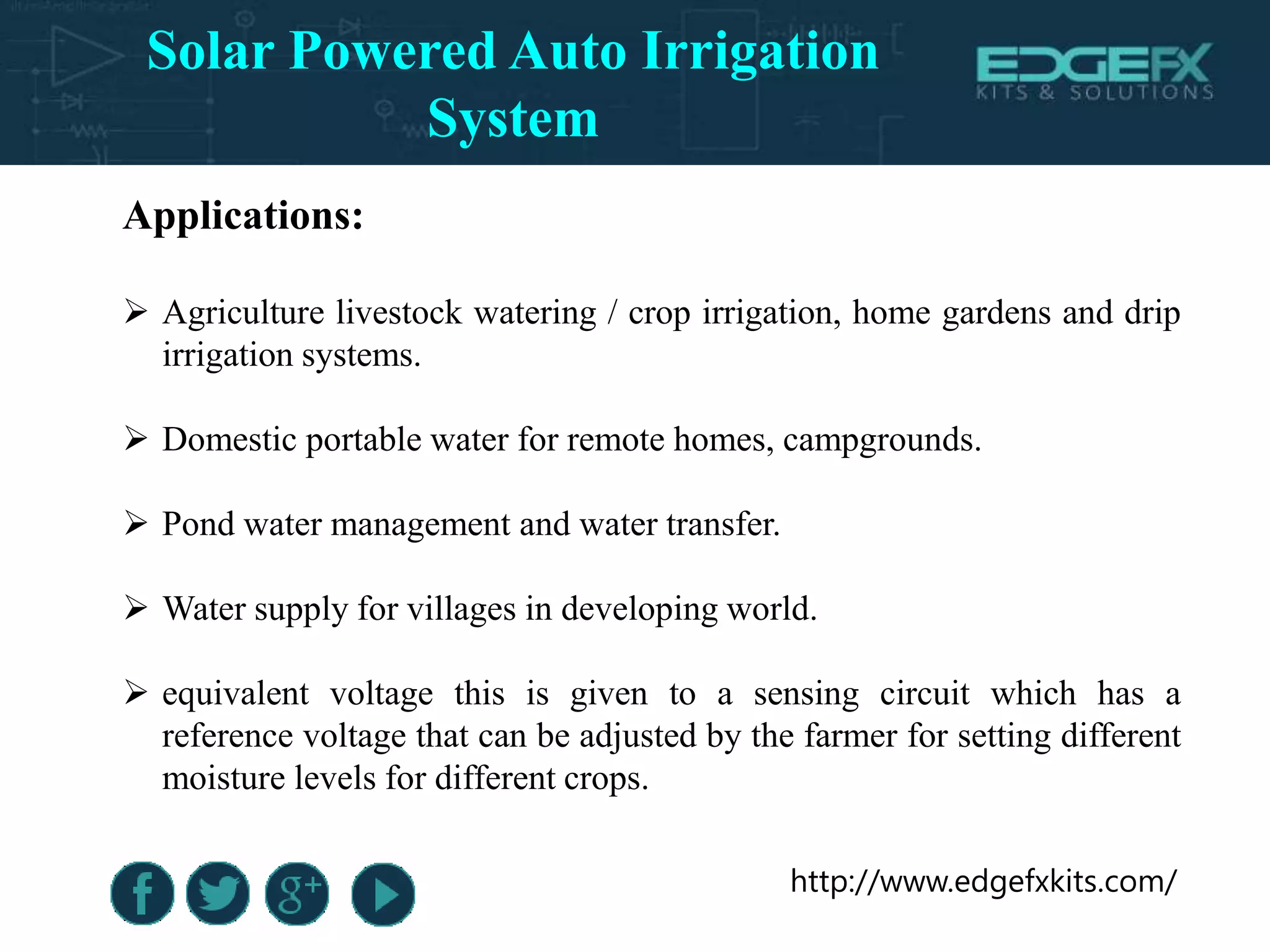 Solar Powered Auto Irrigation System

EDGEFX
KITS & SOLUTIONS

Applications:

➢ Agriculture livestock watering / crop irrigation, home gardens and drip irrigation systems.

➢ Domestic portable water for remote homes, campgrounds.

➢ Pond water management and water transfer.

➢ Water supply for villages in developing world.

➢ equivalent voltage this is given to a sensing circuit which has a reference voltage that can be adjusted by the farmer for setting different moisture levels for different crops.

f g+

http://www.edgefxkits.com/